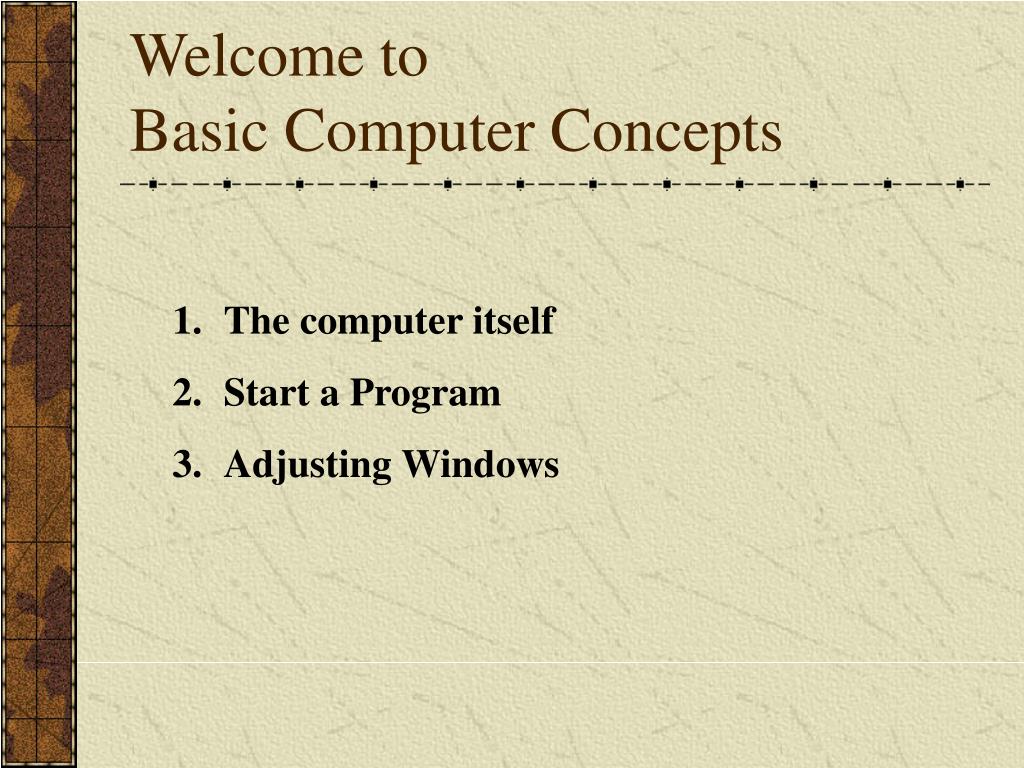 Welcome to
Basic Computer Concepts

1. The computer itself
2. Start a Program
3. Adjusting Windows